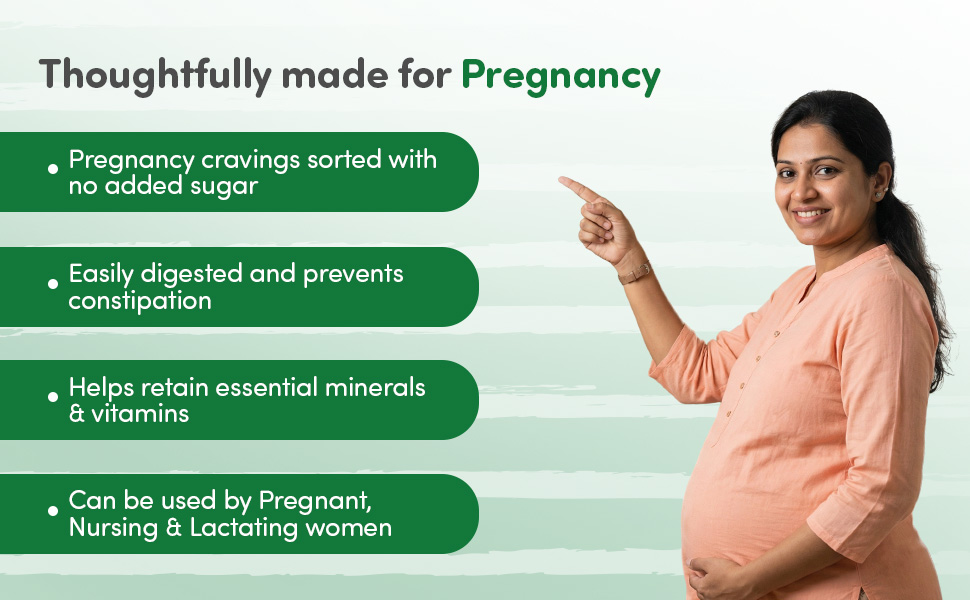 Thoughtfully made for Pregnancy

• Pregnancy cravings sorted with no added sugar

• Easily digested and prevents constipation

• Helps retain essential minerals & vitamins

• Can be used by Pregnant, Nursing & Lactating women